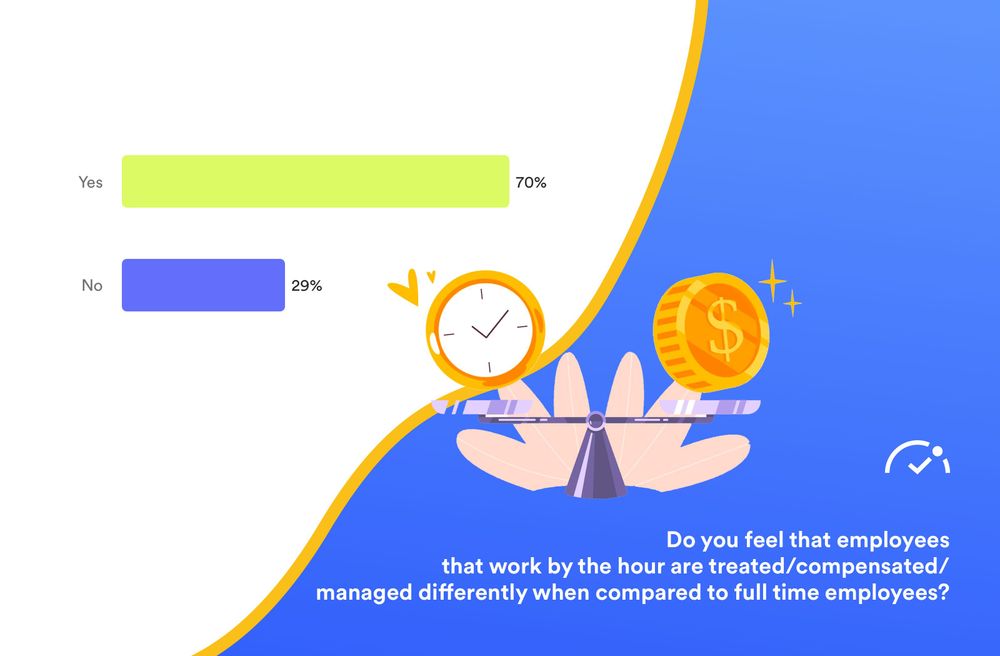 Yes 70%

No 29%

$

Do you feel that employees that work by the hour are treated/compensated/ managed differently when compared to full time employees?